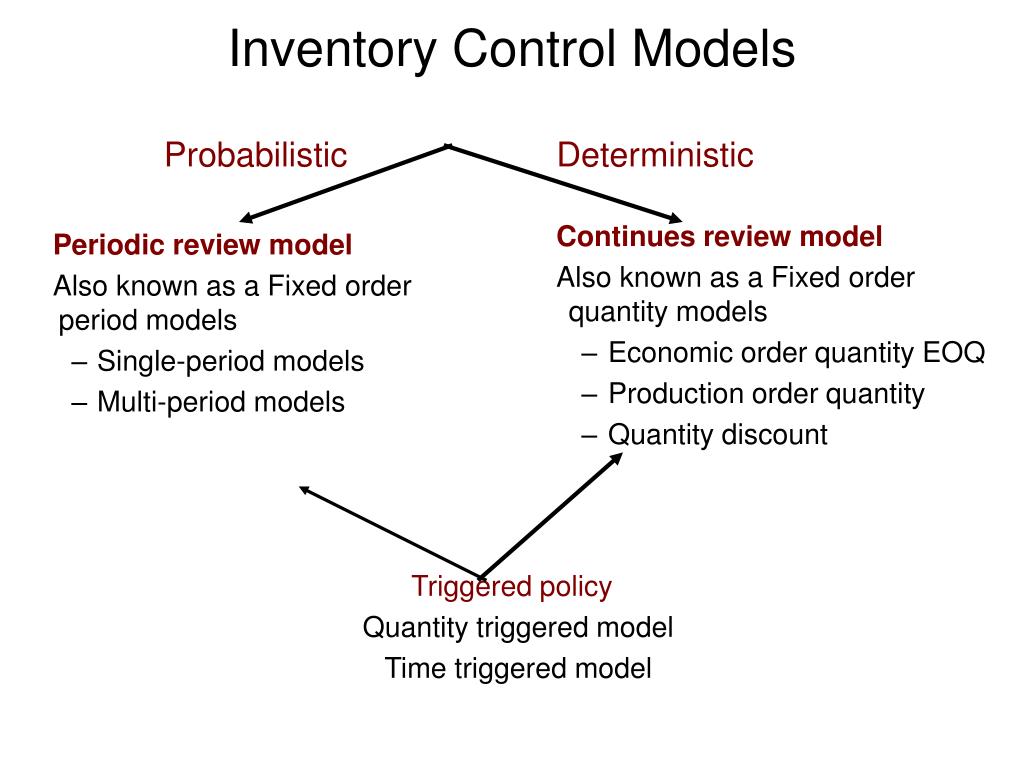 Inventory Control Models

Probabilistic

Deterministic

Periodic review model

Also known as a Fixed order period models

– Single-period models
– Multi-period models

Continues review model

Also known as a Fixed order quantity models

– Economic order quantity EOQ
– Production order quantity
– Quantity discount

Triggered policy

Quantity triggered model

Time triggered model